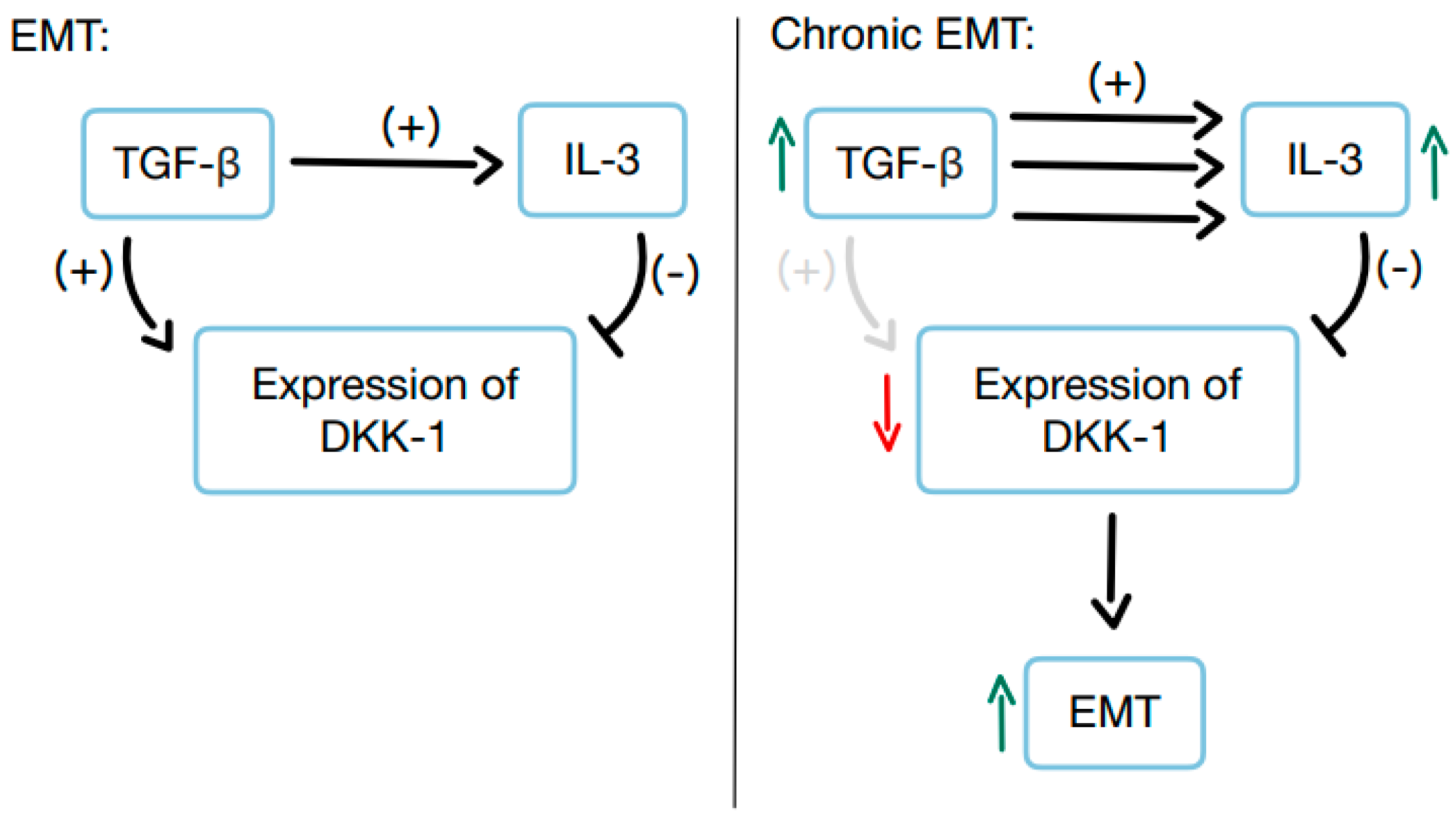 EMT:

TGF-β

(+)

IL-3

(+)

(-)

Expression of DKK-1

Chronic EMT:

(+)

TGF-β

IL-3

(+)

(-)

Expression of DKK-1

EMT